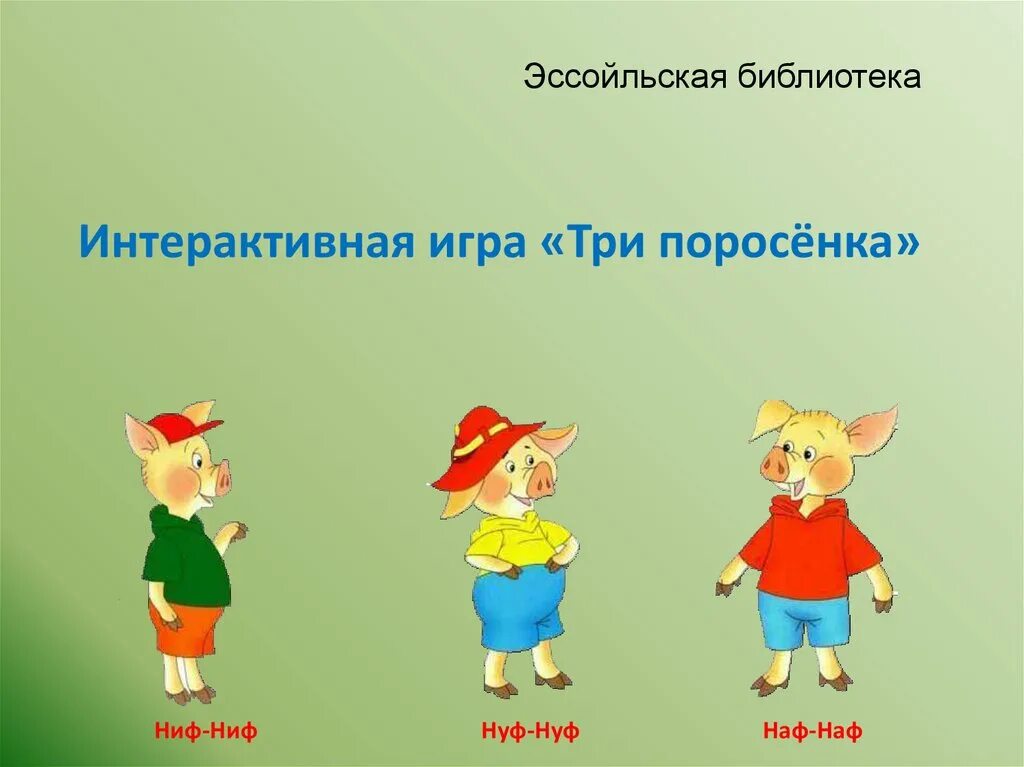 Эссойльская библиотека

Интерактивная игра «Три поросёнка»

Ниф-Ниф

Нуф-Нуф

Наф-Наф